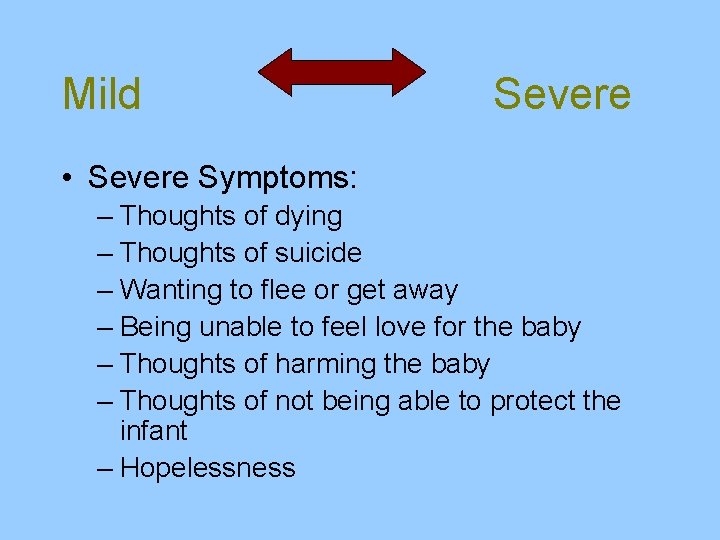 Mild Severe

• Severe Symptoms:
– Thoughts of dying
– Thoughts of suicide
– Wanting to flee or get away
– Being unable to feel love for the baby
– Thoughts of harming the baby
– Thoughts of not being able to protect the infant
– Hopelessness